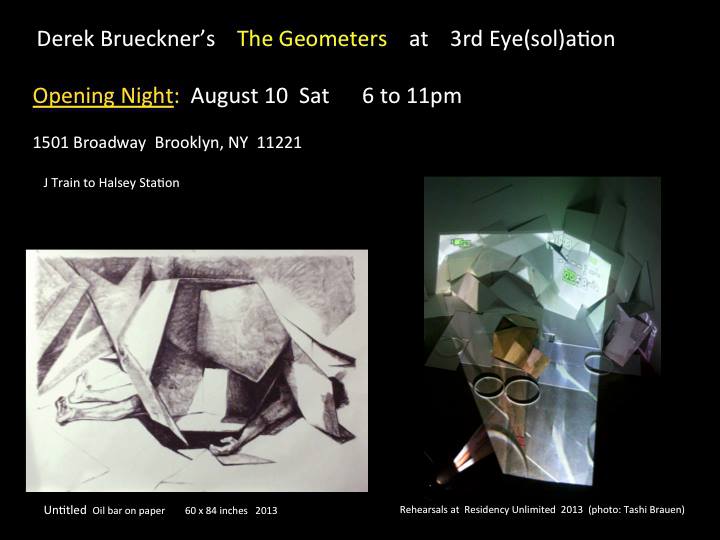 Derek Brueckner's The Geometers at 3rd Eye(sol)ation

Opening Night: August 10 Sat 6 to 11pm

1501 Broadway Brooklyn, NY 11221

J Train to Halsey Station

Untitled Oil bar on paper 60 x 84 inches 2013

Rehearsals at Residency Unlimited 2013 (photo: Tashi Brauen)